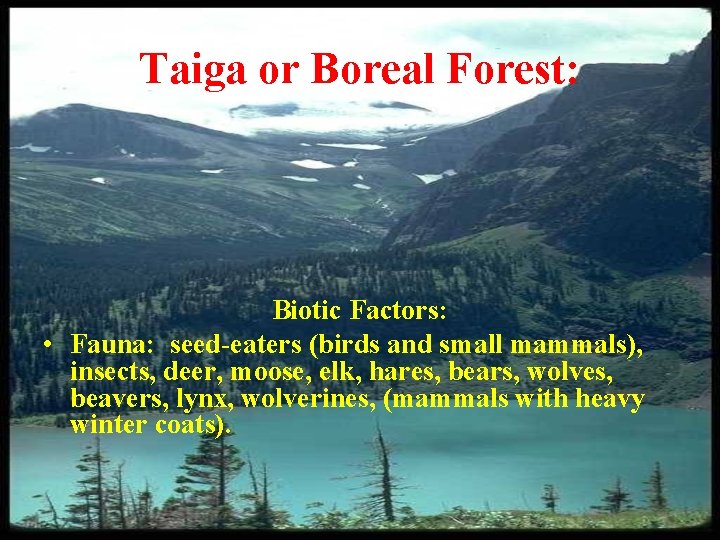 Taiga or Boreal Forest:

Biotic Factors:

• Fauna: seed-eaters (birds and small mammals), insects, deer, moose, elk, hares, bears, wolves, beavers, lynx, wolverines, (mammals with heavy winter coats).